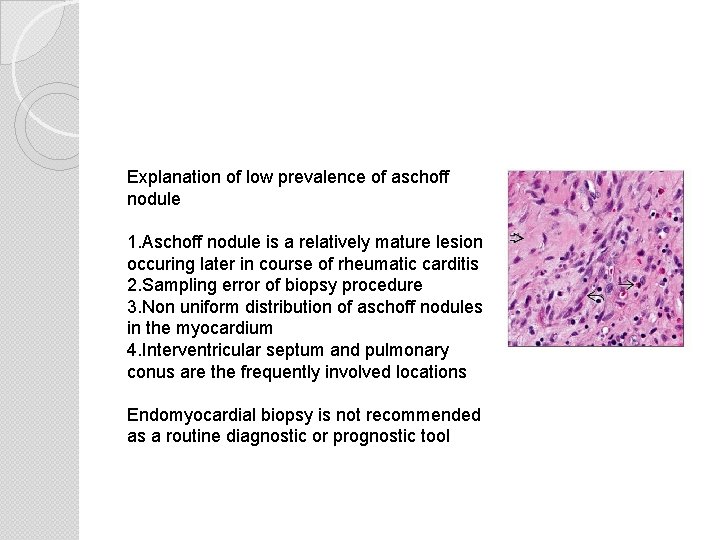 Explanation of low prevalence of aschoff nodule

1.Aschoff nodule is a relatively mature lesion occuring later in course of rheumatic carditis
2.Sampling error of biopsy procedure
3.Non uniform distribution of aschoff nodules in the myocardium
4.Interventricular septum and pulmonary conus are the frequently involved locations

Endomyocardial biopsy is not recommended as a routine diagnostic or prognostic tool